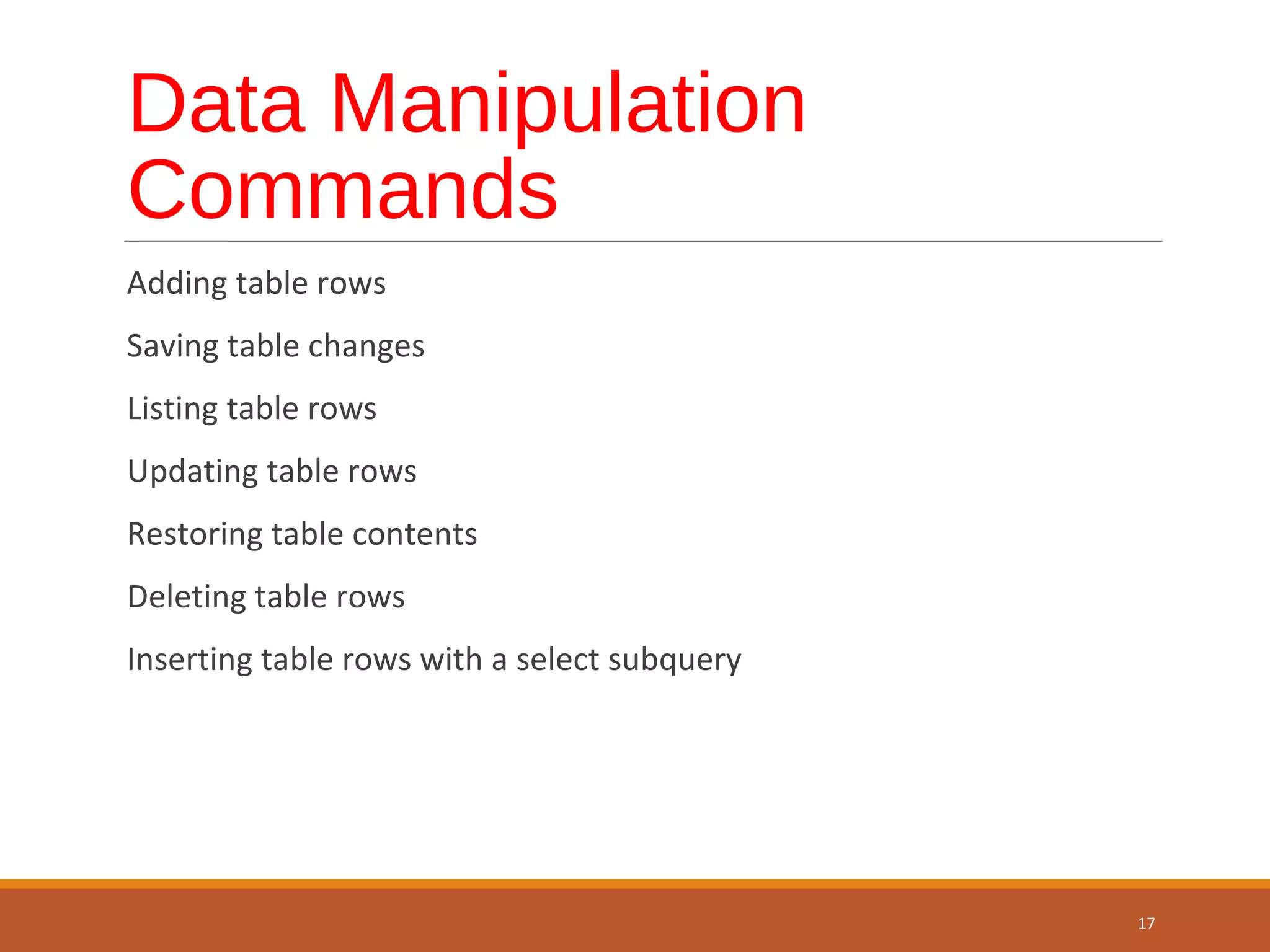 Data Manipulation Commands

Adding table rows

Saving table changes

Listing table rows

Updating table rows

Restoring table contents

Deleting table rows

Inserting table rows with a select subquery

17